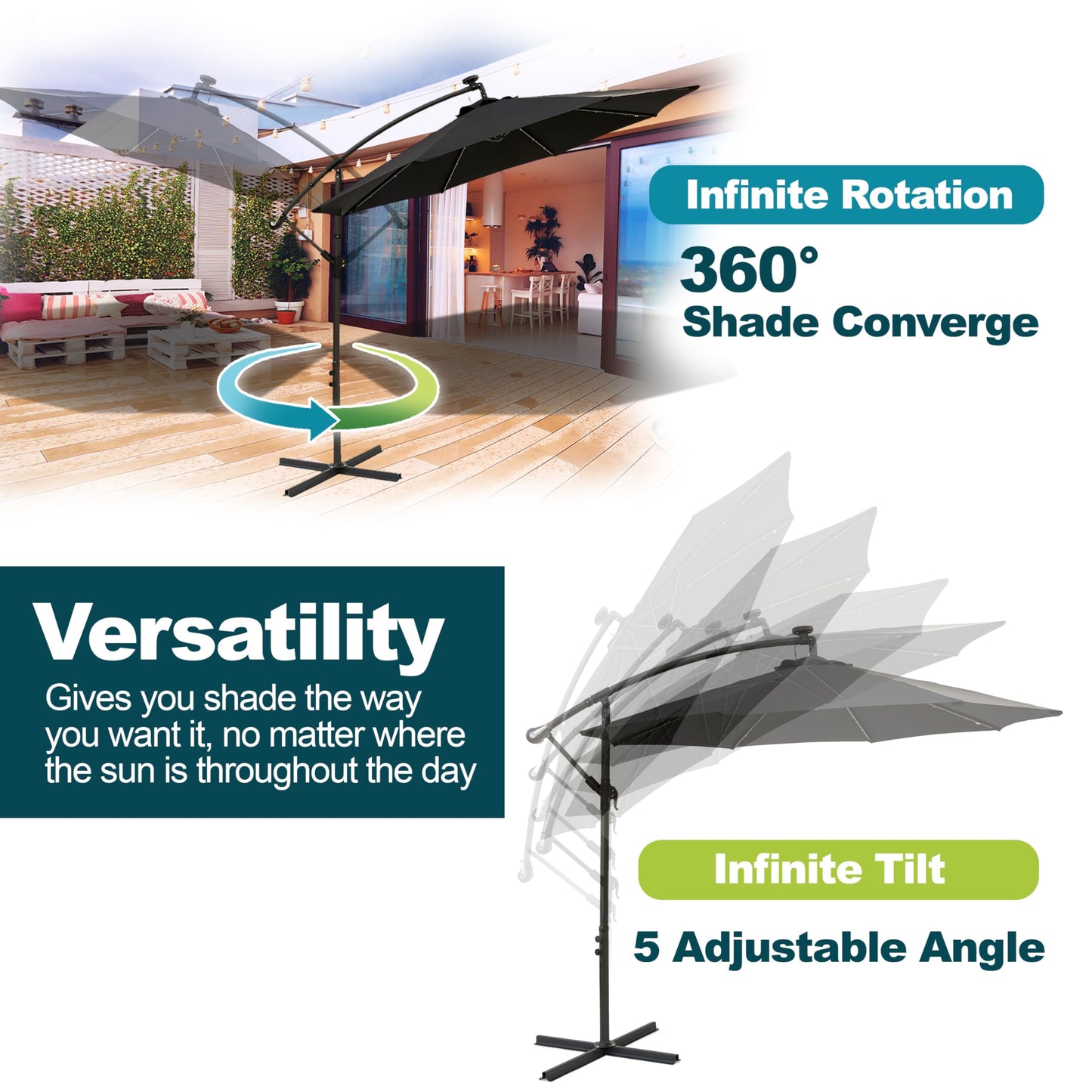 Infinite Rotation

360°
Shade Converge

Versatility
Gives you shade the way you want it, no matter where the sun is throughout the day

Infinite Tilt

5 Adjustable Angle